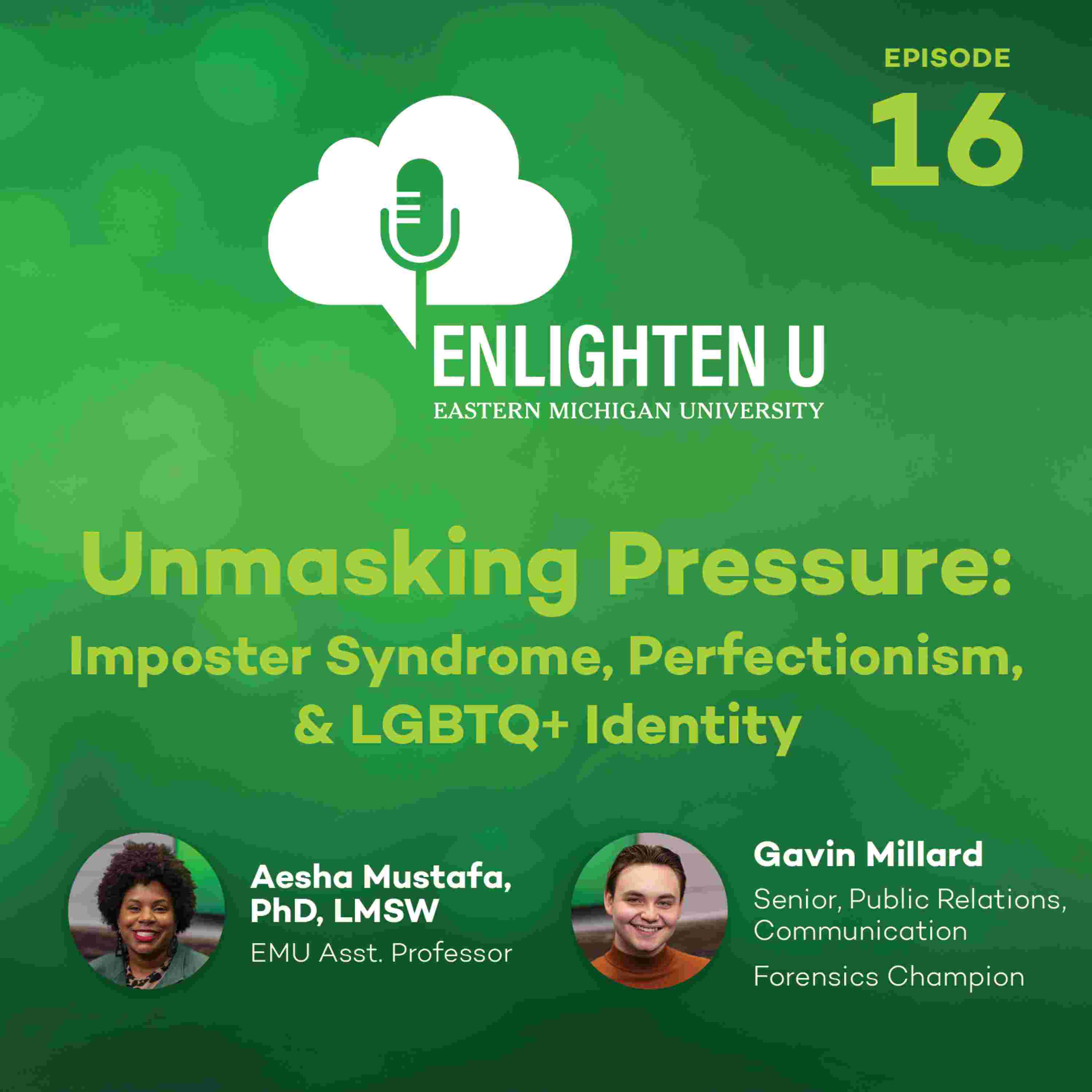 EPISODE
16

ENLIGHTEN U
EASTERN MICHIGAN UNIVERSITY

Unmasking Pressure:
Imposter Syndrome, Perfectionism, & LGBTQ+ Identity

Aesha Mustafa, PhD, LMSW
EMU Asst. Professor

Gavin Millard
Senior, Public Relations, Communication
Forensics Champion